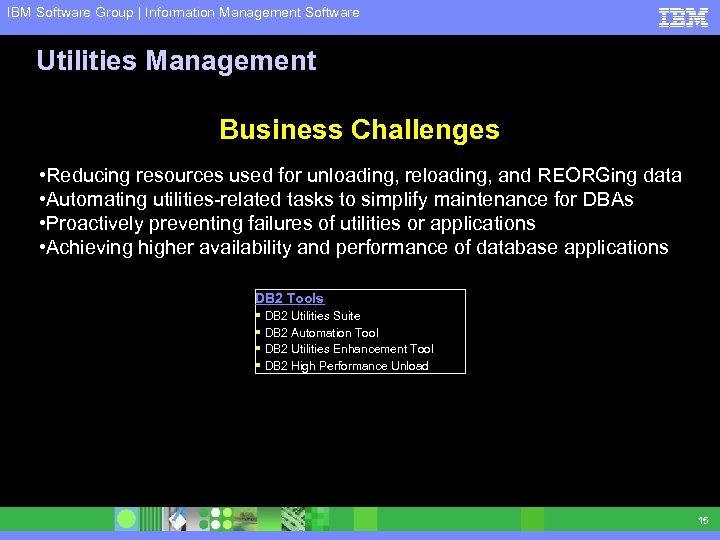 IBM Software Group | Information Management Software

IBM

Utilities Management

Business Challenges

•Reducing resources used for unloading, reloading, and REORGing data
•Automating utilities-related tasks to simplify maintenance for DBAs
•Proactively preventing failures of utilities or applications
•Achieving higher availability and performance of database applications

DB2 Tools
▪ DB2 Utilities Suite
▪ DB2 Automation Tool
▪ DB2 Utilities Enhancement Tool
▪ DB2 High Performance Unload

15